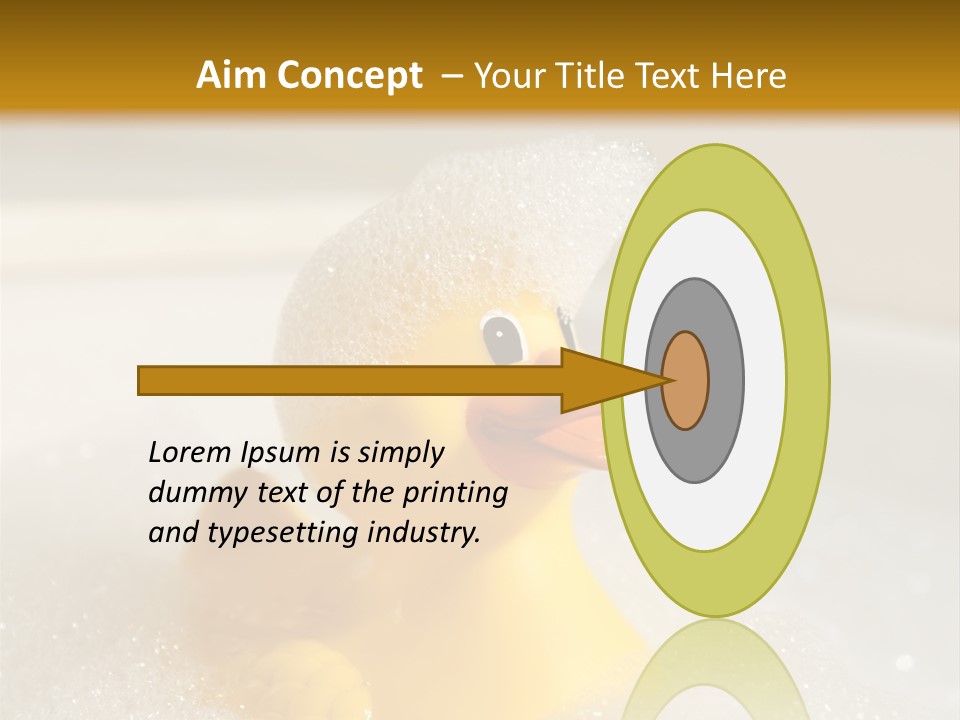 Aim Concept – Your Title Text Here

Lorem Ipsum is simply dummy text of the printing and typesetting industry.